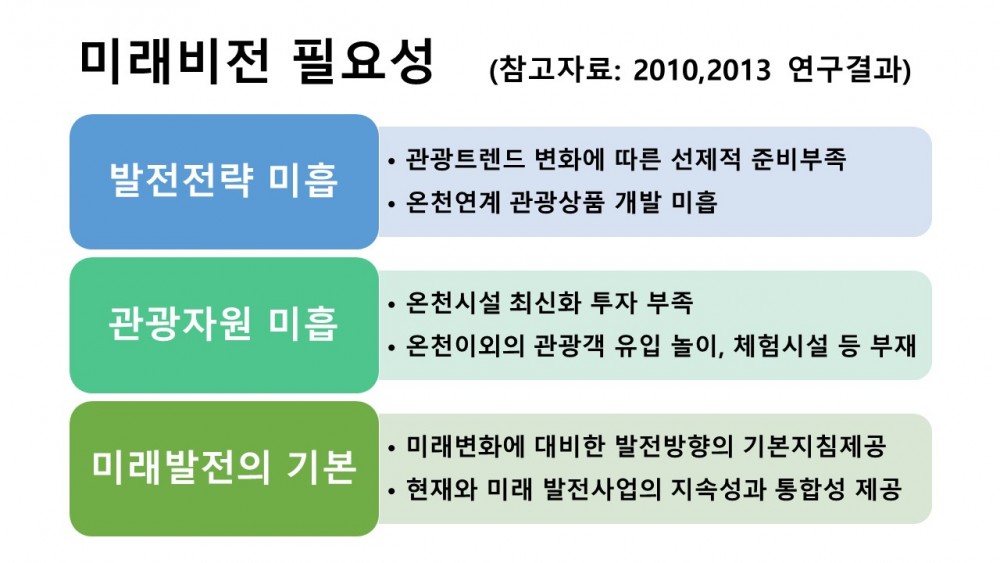 미래비전 필요성 (참고자료: 2010,2013 연구결과)

발전전략 미흡

• 관광트렌드 변화에 따른 선제적 준비부족
• 온천연계 관광상품 개발 미흡

관광자원 미흡

• 온천시설 최신화 투자 부족
• 온천이외의 관광객 유입 놀이, 체험시설 등 부재

미래발전의 기본

• 미래변화에 대비한 발전방향의 기본지침제공
• 현재와 미래 발전사업의 지속성과 통합성 제공